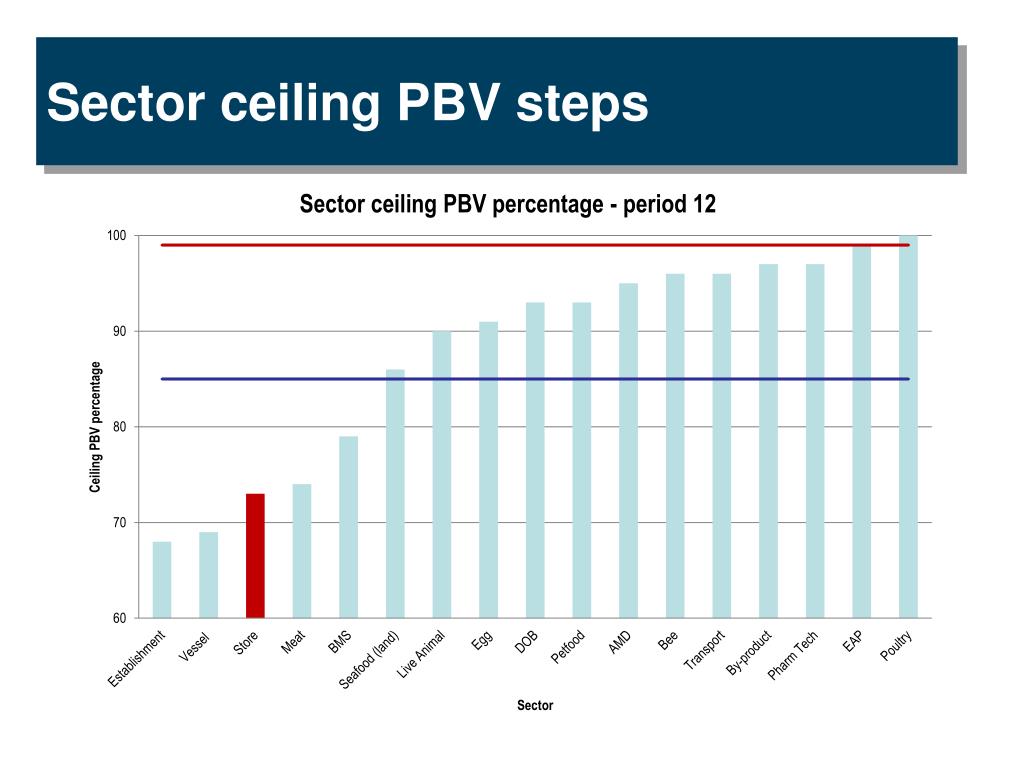 Sector ceiling PBV steps

Sector ceiling PBV percentage - period 12

Ceiling PBV percentage

100
90
80
70
60

Establishment
Vessel
Store
Meat
BMS
Seafood (land)
Live Animal
Egg
DOB
Petfood
AMD
Bee
Transport
By-product
Pharm Tech
EAP
Poultry

Sector